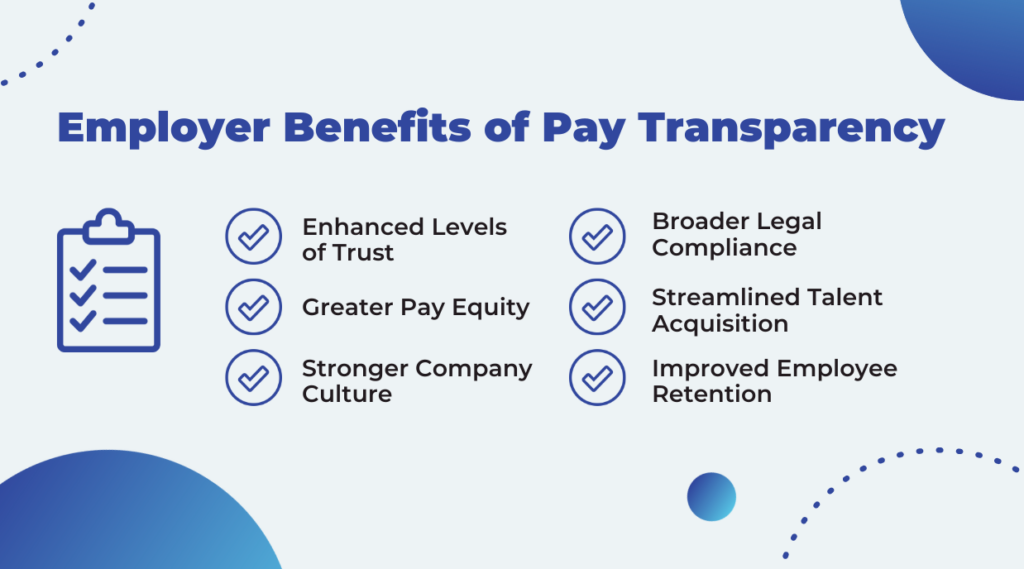 Employer Benefits of Pay Transparency

Enhanced Levels of Trust

Greater Pay Equity

Stronger Company Culture

Broader Legal Compliance

Streamlined Talent Acquisition

Improved Employee Retention